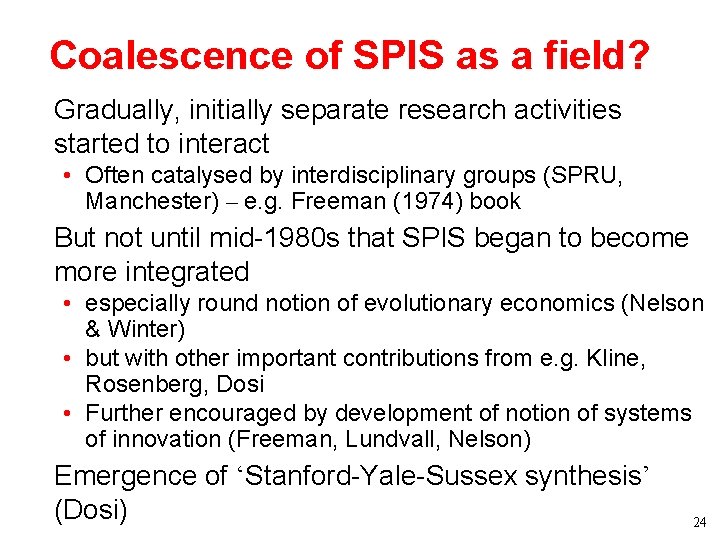 Coalescence of SPIS as a field?

Gradually, initially separate research activities started to interact

• Often catalysed by interdisciplinary groups (SPRU, Manchester) – e.g. Freeman (1974) book

But not until mid-1980s that SPIS began to become more integrated

• especially round notion of evolutionary economics (Nelson & Winter)
• but with other important contributions from e.g. Kline, Rosenberg, Dosi
• Further encouraged by development of notion of systems of innovation (Freeman, Lundvall, Nelson)

Emergence of ‘Stanford-Yale-Sussex synthesis’ (Dosi)

24